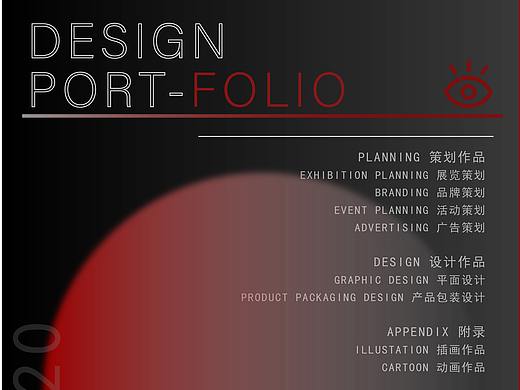 DESIGN
PORT-FOLIO

PLANNING 策划作品
EXHIBITION PLANNING 展览策划
BRANDING 品牌策划
EVENT PLANNING 活动策划
ADVERTISING 广告策划

DESIGN 设计作品
GRAPHIC DESIGN 平面设计
PRODUCT PACKAGING DESIGN 产品包装设计

APPENDIX 附录
ILLUSTATION 插画作品
CARTOON 动画作品

20